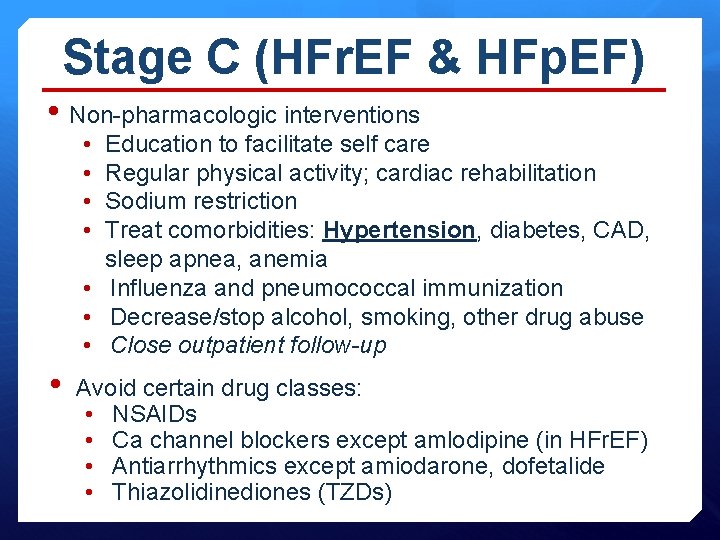 Stage C (HFrEF & HFpEF)

• Non-pharmacologic interventions
  • Education to facilitate self care
  • Regular physical activity; cardiac rehabilitation
  • Sodium restriction
  • Treat comorbidities: Hypertension, diabetes, CAD, sleep apnea, anemia
  • Influenza and pneumococcal immunization
  • Decrease/stop alcohol, smoking, other drug abuse
  • Close outpatient follow-up

• Avoid certain drug classes:
  • NSAIDs
  • Ca channel blockers except amlodipine (in HFrEF)
  • Antiarrhythmics except amiodarone, dofetalide
  • Thiazolidinediones (TZDs)